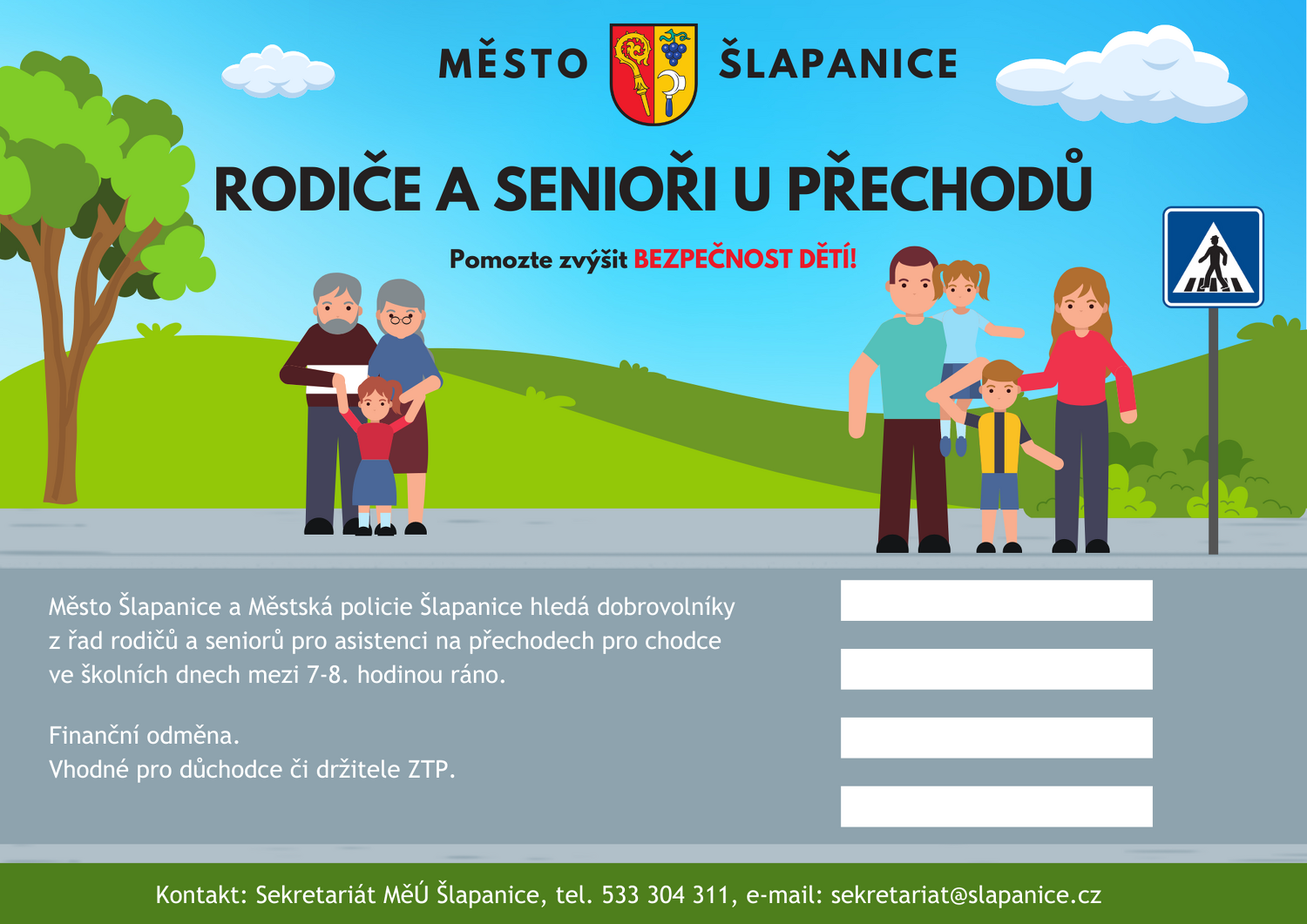 MĚSTO ŠLAPANICE

RODIČE A SENIOŘI U PŘECHODŮ

Pomozte zvýšit BEZPEČNOST DĚTÍ!

Město Šlapanice a Městská policie Šlapanice hledá dobrovolníky z řad rodičů a seniorů pro asistenci na přechodech pro chodce ve školních dnech mezi 7-8. hodinou ráno.

Finanční odměna.
Vhodné pro důchodce či držitele ZTP.

Kontakt: Sekretariát MěÚ Šlapanice, tel. 533 304 311, e-mail: sekretariat@slapanice.cz